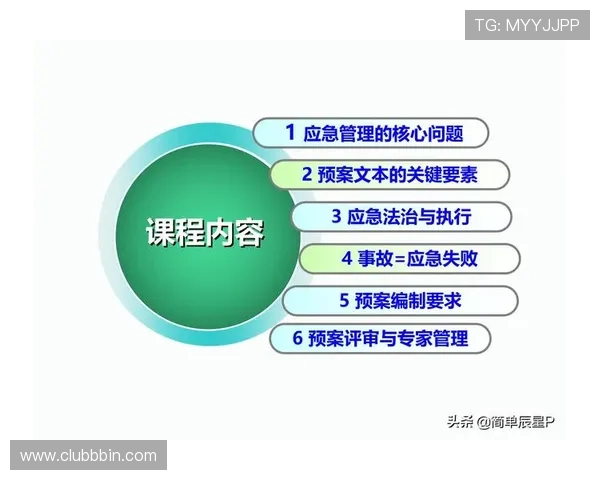 TG: MYYJJPP

课程内容

1 应急管理的核心问题

2 预案文本的关键要素

3 应急法治与执行

4 事故=应急失败

5 预案编制要求

6 预案评审与专家管理

头条 @简单辰星P

www.clubbbin.com